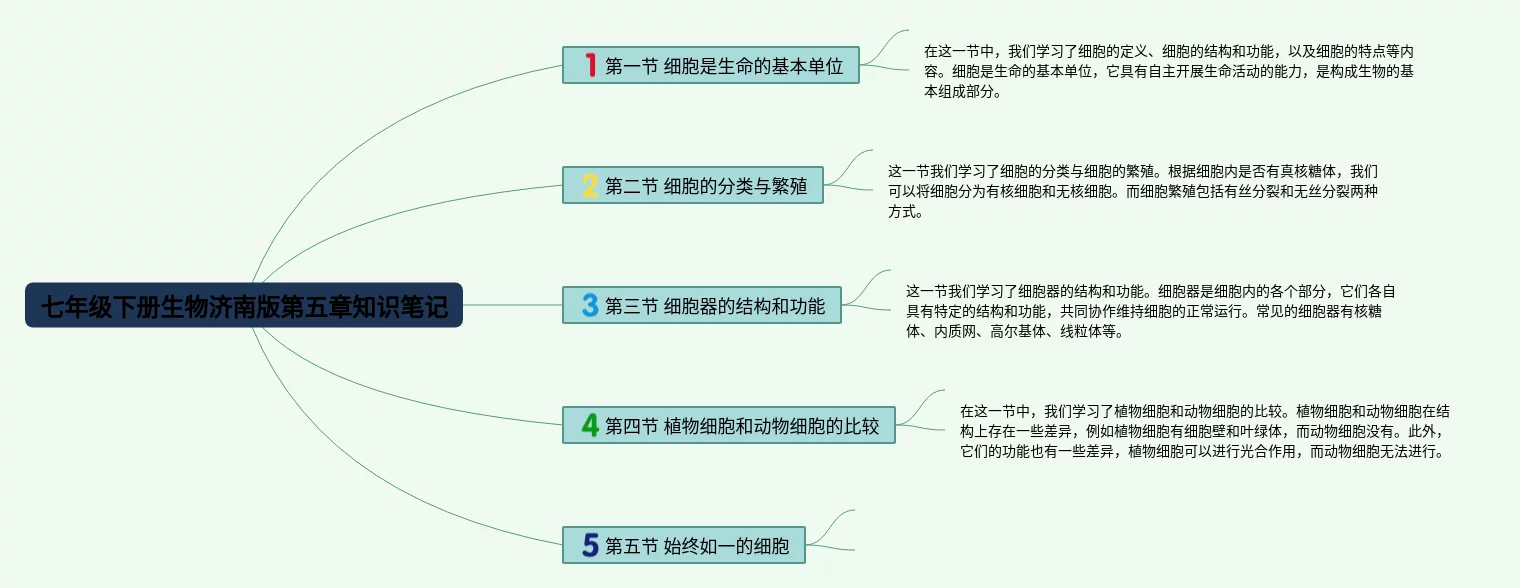 七年级下册生物济南版第五章知识笔记

1 第一节 细胞是生命的基本单位

在这一节中，我们学习了细胞的定义、细胞的结构和功能，以及细胞的特点等内容。细胞是生命的基本单位，它具有自主开展生命活动的能力，是构成生物的基本组成部分。

2 第二节 细胞的分类与繁殖

这一节我们学习了细胞的分类与细胞的繁殖。根据细胞内是否有真核糖体，我们可以将细胞分为有核细胞和无核细胞。而细胞繁殖包括有丝分裂和无丝分裂两种方式。

3 第三节 细胞器的结构和功能

这一节我们学习了细胞器的结构和功能。细胞器是细胞内的各个部分，它们各自具有特定的结构和功能，共同协作维持细胞的正常运行。常见的细胞器有核糖体、内质网、高尔基体、线粒体等。

4 第四节 植物细胞和动物细胞的比较

在这一节中，我们学习了植物细胞和动物细胞的比较。植物细胞和动物细胞在结构上存在一些差异，例如植物细胞有细胞壁和叶绿体，而动物细胞没有。此外，它们的功能也有一些差异，植物细胞可以进行光合作用，而动物细胞无法进行。

5 第五节 始终如一的细胞